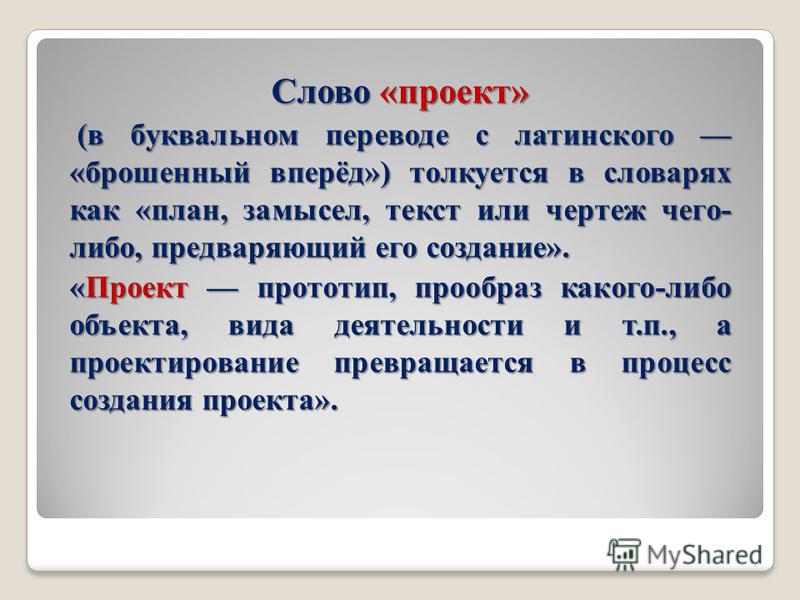 Слово «проект»

(в буквальном переводе с латинского — «брошенный вперёд») толкуется в словарях как «план, замысел, текст или чертеж чего-либо, предваряющий его создание».

«Проект — прототип, прообраз какого-либо объекта, вида деятельности и т.п., а проектирование превращается в процесс создания проекта».

MyShared